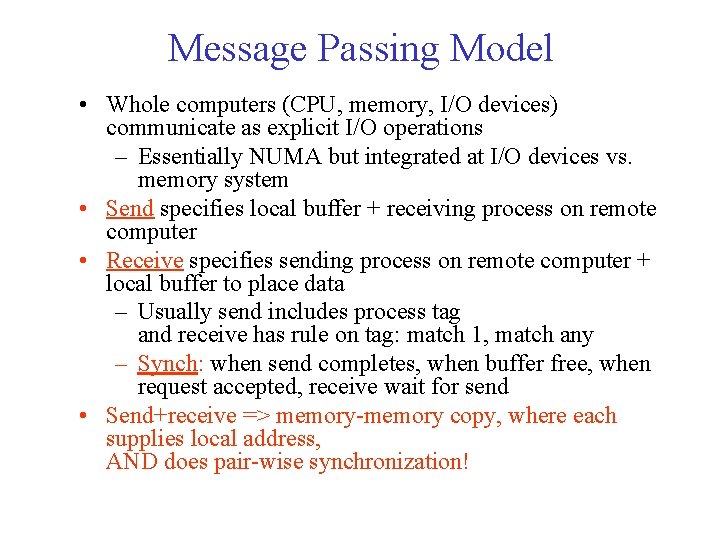 Message Passing Model

• Whole computers (CPU, memory, I/O devices) communicate as explicit I/O operations
  – Essentially NUMA but integrated at I/O devices vs. memory system
• Send specifies local buffer + receiving process on remote computer
• Receive specifies sending process on remote computer + local buffer to place data
  – Usually send includes process tag and receive has rule on tag: match 1, match any
  – Synch: when send completes, when buffer free, when request accepted, receive wait for send
• Send+receive => memory-memory copy, where each supplies local address, AND does pair-wise synchronization!